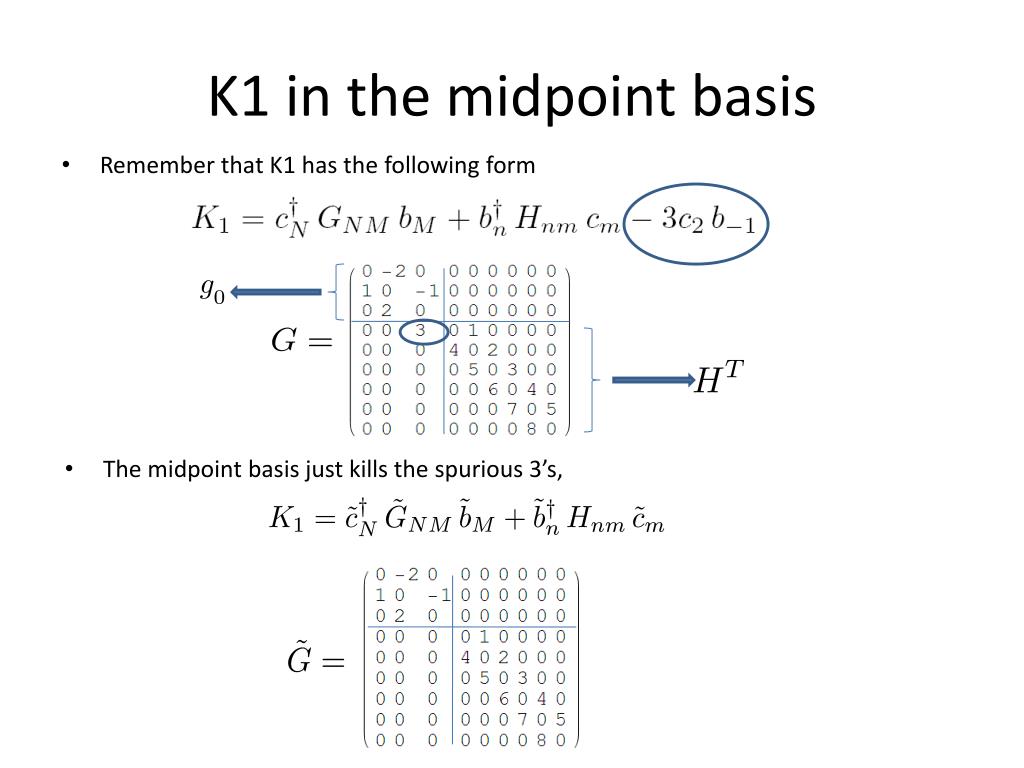 K1 in the midpoint basis

• Remember that K1 has the following form

$K_1 = c_N^\dagger \, G_{NM} \, b_M + b_n^\dagger \, H_{nm} \, c_m - 3c_2 \, b_{-1}$

$g_0$

$G = \begin{pmatrix} 0 & -2 & 0 & 0 & 0 & 0 & 0 & 0 & 0 \\ 1 & 0 & -1 & 0 & 0 & 0 & 0 & 0 & 0 \\ 0 & 2 & 0 & 0 & 0 & 0 & 0 & 0 & 0 \\ 0 & 0 & 3 & 0 & 1 & 0 & 0 & 0 & 0 \\ 0 & 0 & 0 & 4 & 0 & 2 & 0 & 0 & 0 \\ 0 & 0 & 0 & 0 & 5 & 0 & 3 & 0 & 0 \\ 0 & 0 & 0 & 0 & 0 & 6 & 0 & 4 & 0 \\ 0 & 0 & 0 & 0 & 0 & 0 & 7 & 0 & 5 \\ 0 & 0 & 0 & 0 & 0 & 0 & 0 & 8 & 0 \end{pmatrix}$

$H^T$

• The midpoint basis just kills the spurious 3's,

$K_1 = \tilde{c}_N^\dagger \, \tilde{G}_{NM} \, \tilde{b}_M + \tilde{b}_n^\dagger \, H_{nm} \, \tilde{c}_m$

$\tilde{G} = \begin{pmatrix} 0 & -2 & 0 & 0 & 0 & 0 & 0 & 0 & 0 \\ 1 & 0 & -1 & 0 & 0 & 0 & 0 & 0 & 0 \\ 0 & 2 & 0 & 0 & 0 & 0 & 0 & 0 & 0 \\ 0 & 0 & 0 & 0 & 1 & 0 & 0 & 0 & 0 \\ 0 & 0 & 0 & 4 & 0 & 2 & 0 & 0 & 0 \\ 0 & 0 & 0 & 0 & 5 & 0 & 3 & 0 & 0 \\ 0 & 0 & 0 & 0 & 0 & 6 & 0 & 4 & 0 \\ 0 & 0 & 0 & 0 & 0 & 0 & 7 & 0 & 5 \\ 0 & 0 & 0 & 0 & 0 & 0 & 0 & 8 & 0 \end{pmatrix}$